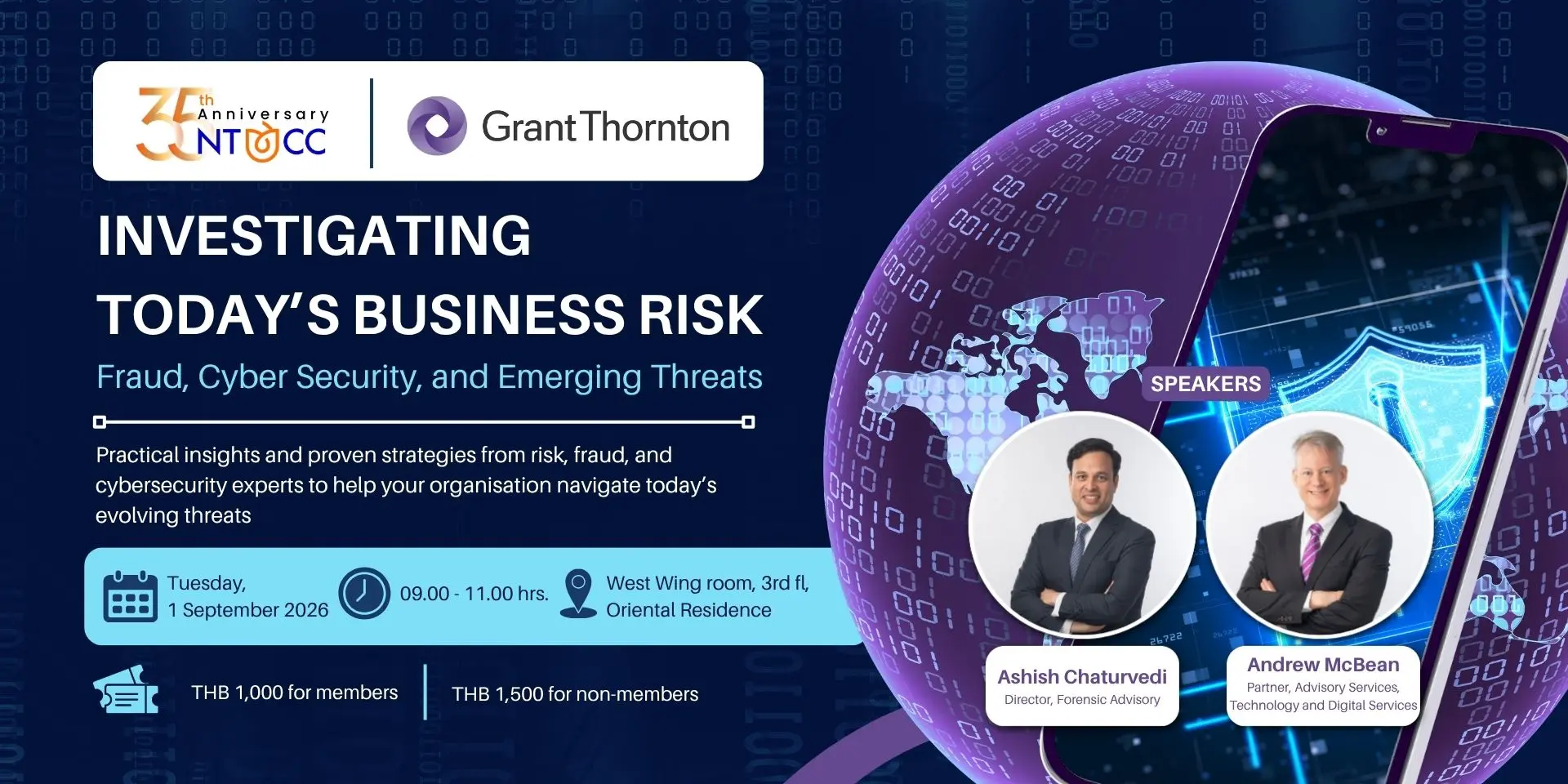 35th Anniversary NTCC

Grant Thornton

INVESTIGATING TODAY'S BUSINESS RISK

Fraud, Cyber Security, and Emerging Threats

Practical insights and proven strategies from risk, fraud, and cybersecurity experts to help your organisation navigate today's evolving threats

Tuesday, 1 September 2026

09.00 - 11.00 hrs.

West Wing room, 3rd fl, Oriental Residence

THB 1,000 for members

THB 1,500 for non-members

SPEAKERS

Ashish Chaturvedi
Director, Forensic Advisory

Andrew McBean
Partner, Advisory Services, Technology and Digital Services